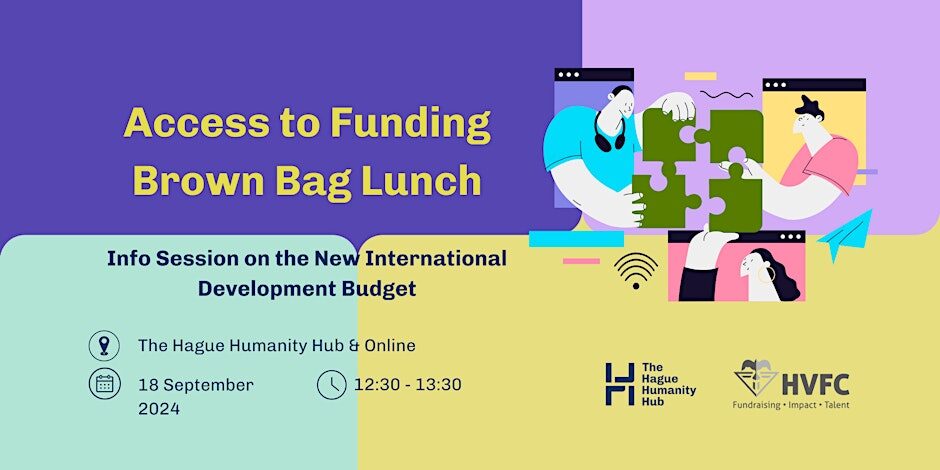 Access to Funding
Brown Bag Lunch

Info Session on the New International Development Budget

The Hague Humanity Hub & Online

18 September 2024

12:30 - 13:30

The Hague Humanity Hub

HVFC
Fundraising • Impact • Talent